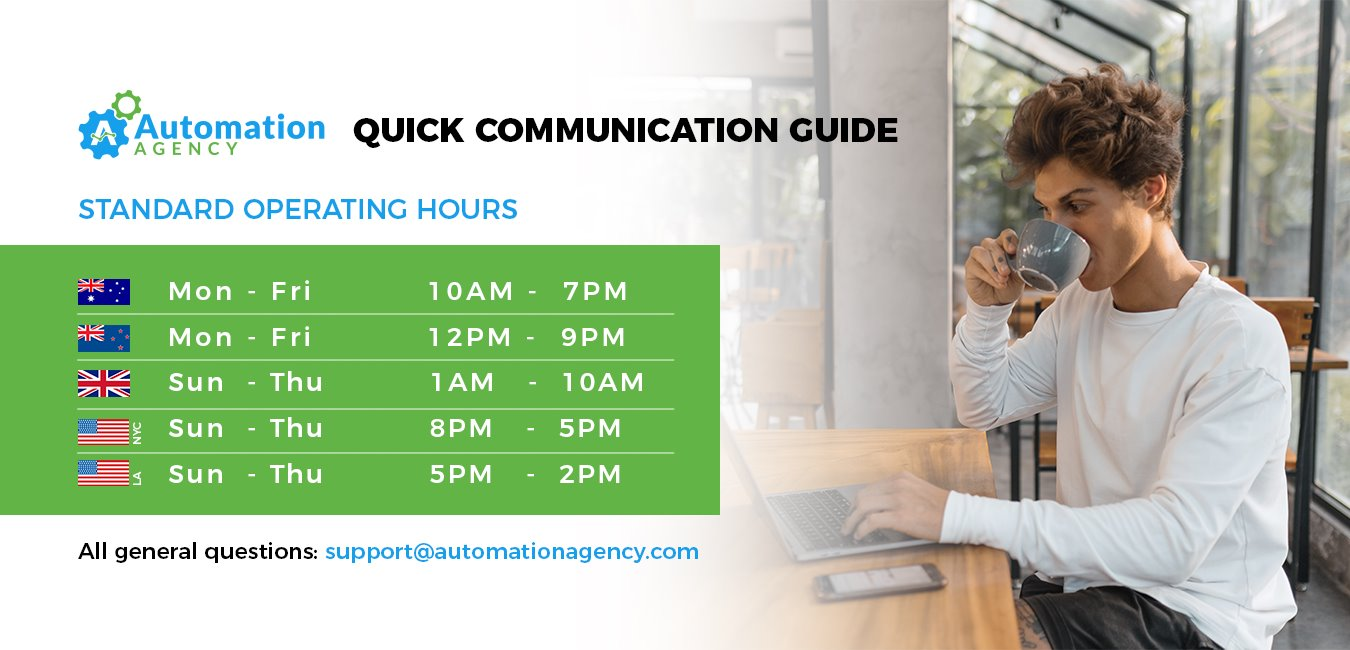 Automation AGENCY

QUICK COMMUNICATION GUIDE

STANDARD OPERATING HOURS

| | | |
|---|---|---|
| | Mon - Fri | 10AM - 7PM |
| | Mon - Fri | 12PM - 9PM |
| | Sun - Thu | 1AM - 10AM |
| NYC | Sun - Thu | 8PM - 5PM |
| LA | Sun - Thu | 5PM - 2PM |

All general questions: support@automationagency.com